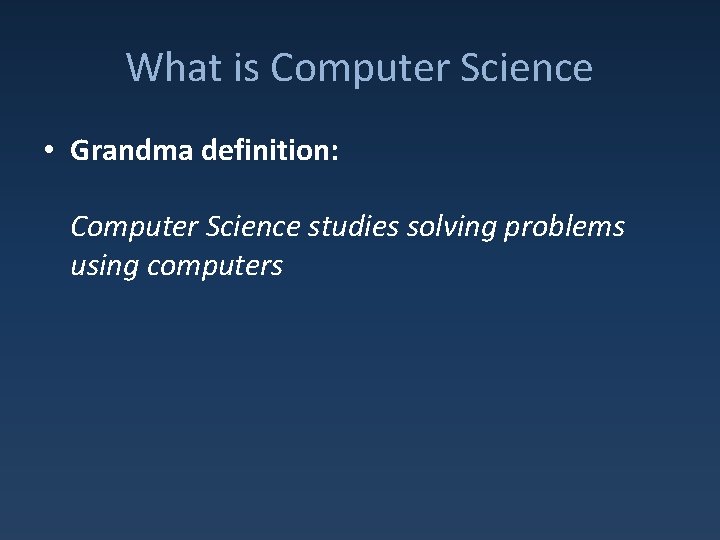 What is Computer Science

• Grandma definition:

Computer Science studies solving problems using computers